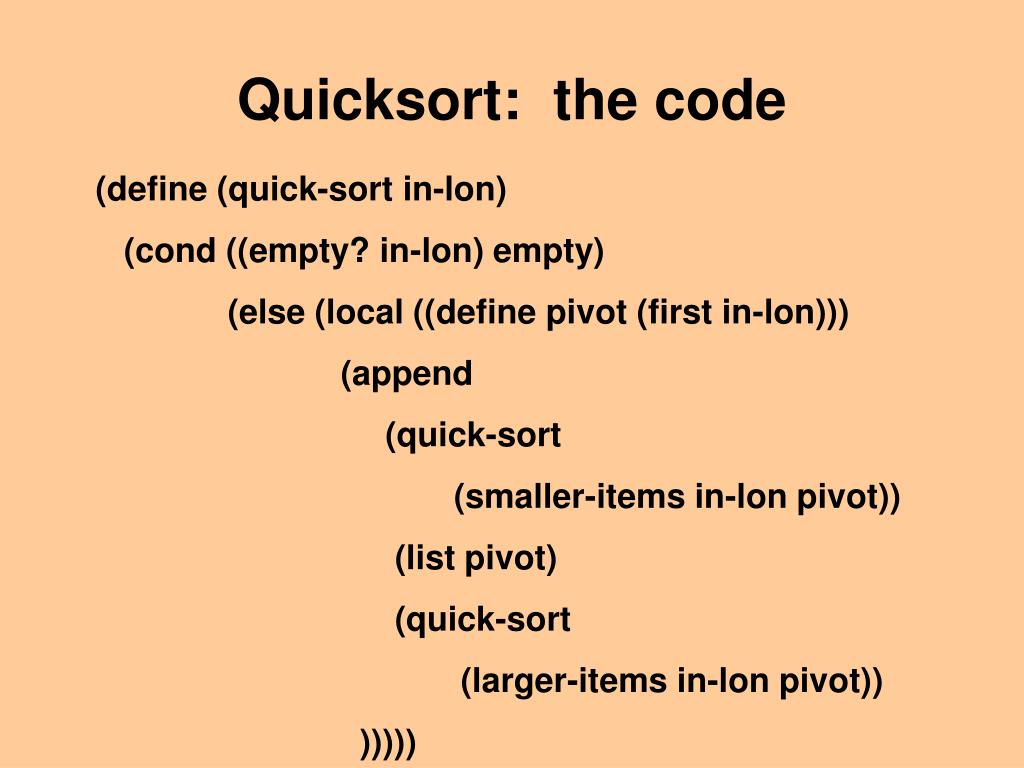 Quicksort:  the code

(define (quick-sort in-lon)
(cond ((empty? in-lon) empty)
(else (local ((define pivot (first in-lon)))
(append
(quick-sort
(smaller-items in-lon pivot))
(list pivot)
(quick-sort
(larger-items in-lon pivot))
)))))